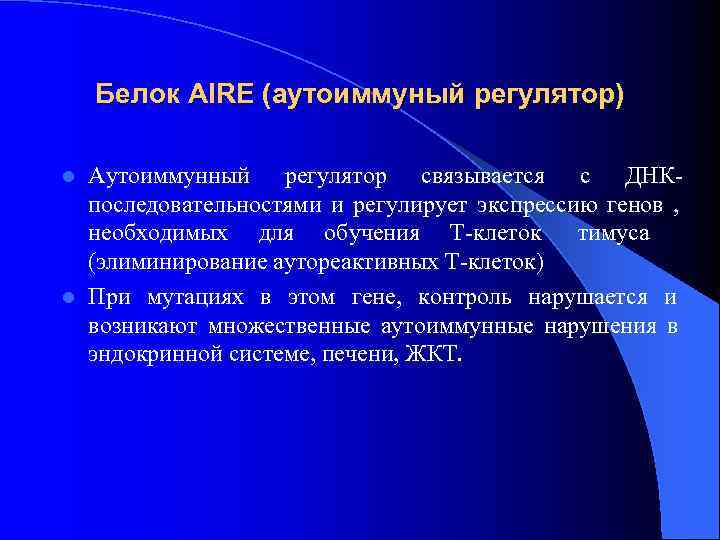 Белок AIRE (аутоиммуный регулятор)

Аутоиммунный регулятор связывается с ДНК-последовательностями и регулирует экспрессию генов , необходимых для обучения Т-клеток тимуса (элиминирование аутореактивных Т-клеток)

При мутациях в этом гене, контроль нарушается и возникают множественные аутоиммунные нарушения в эндокринной системе, печени, ЖКТ.